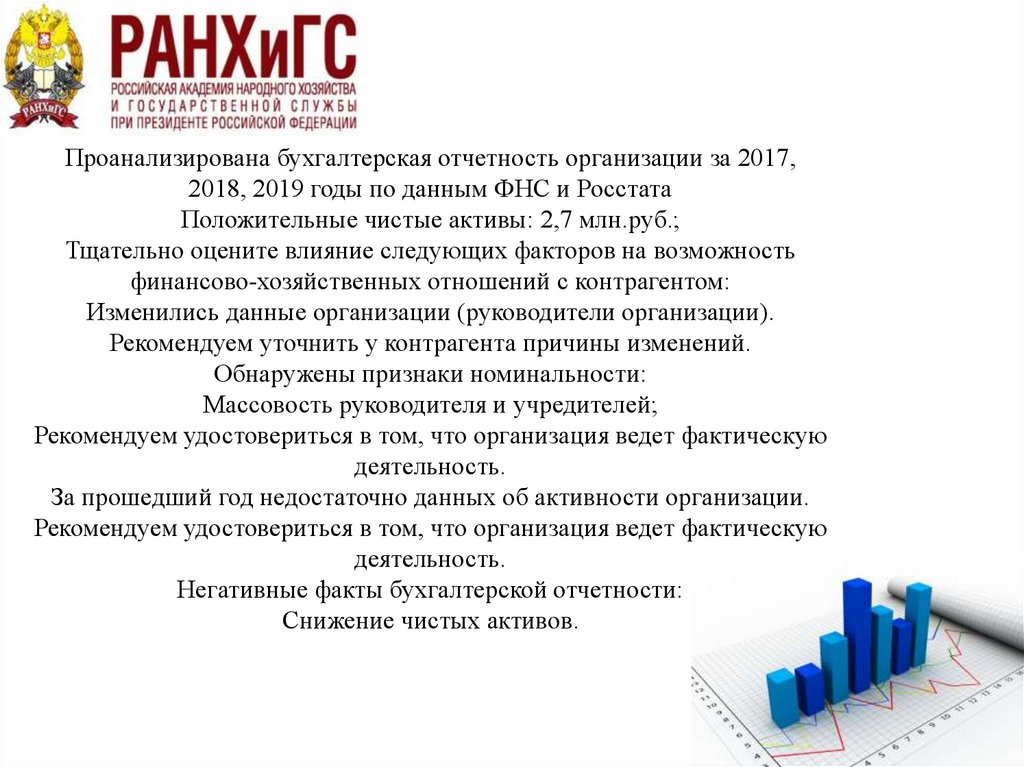 РАНХиГС
РАНХиГС
РОССИЙСКАЯ АКАДЕМИЯ НАРОДНОГО ХОЗЯЙСТВА И ГОСУДАРСТВЕННОЙ СЛУЖБЫ ПРИ ПРЕЗИДЕНТЕ РОССИЙСКОЙ ФЕДЕРАЦИИ

Проанализирована бухгалтерская отчетность организации за 2017, 2018, 2019 годы по данным ФНС и Росстата
Положительные чистые активы: 2,7 млн.руб.;
Тщательно оцените влияние следующих факторов на возможность финансово-хозяйственных отношений с контрагентом:
Изменились данные организации (руководители организации).
Рекомендуем уточнить у контрагента причины изменений.
Обнаружены признаки номинальности:
Массовость руководителя и учредителей;
Рекомендуем удостовериться в том, что организация ведет фактическую деятельность.
За прошедший год недостаточно данных об активности организации.
Рекомендуем удостовериться в том, что организация ведет фактическую деятельность.
Негативные факты бухгалтерской отчетности:
Снижение чистых активов.